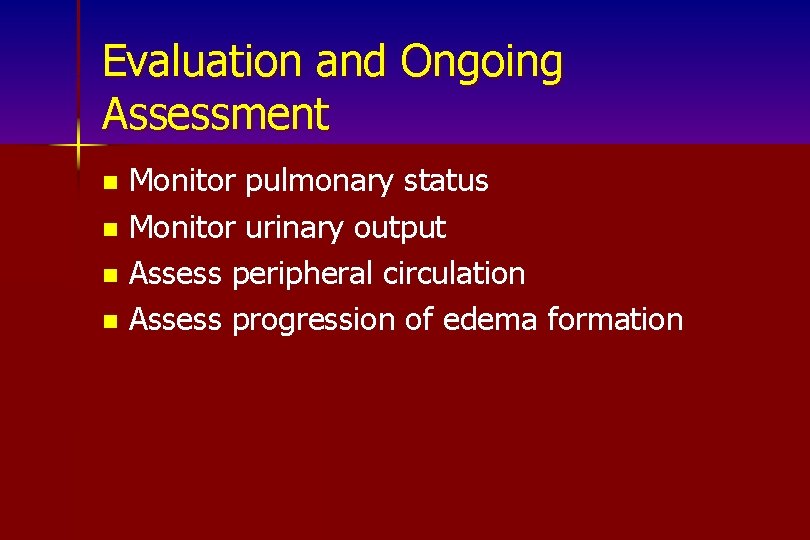 Evaluation and Ongoing Assessment

- Monitor pulmonary status
- Monitor urinary output
- Assess peripheral circulation
- Assess progression of edema formation